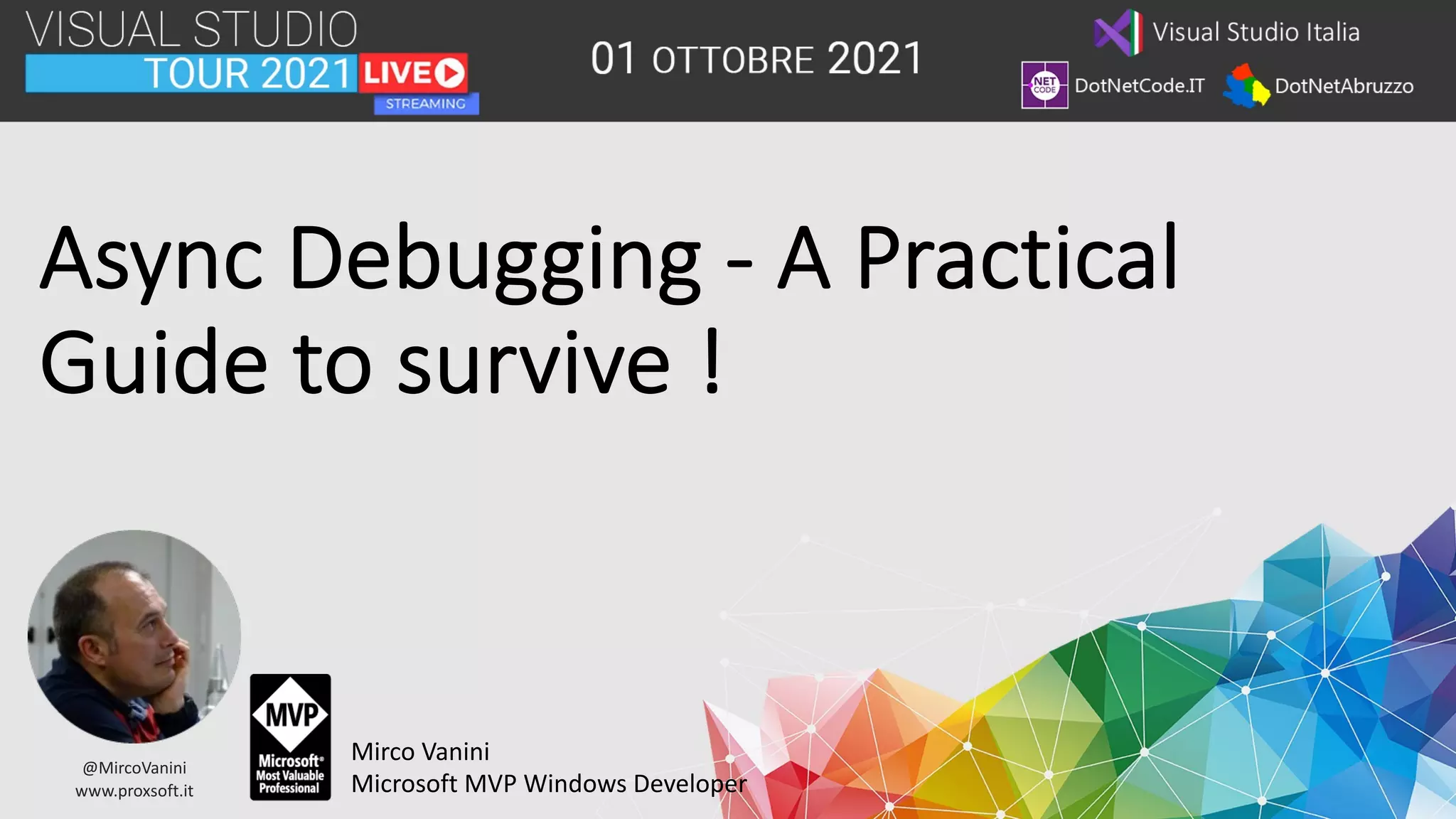 VISUAL STUDIO
TOUR 2021 LIVE
STREAMING

01 OTTOBRE 2021

Visual Studio Italia

NET CODE DotNetCode.IT

DotNetAbruzzo

Async Debugging - A Practical Guide to survive !

@MircoVanini
www.proxsoft.it

MVP
Microsoft® Most Valuable Professional

Mirco Vanini
Microsoft MVP Windows Developer